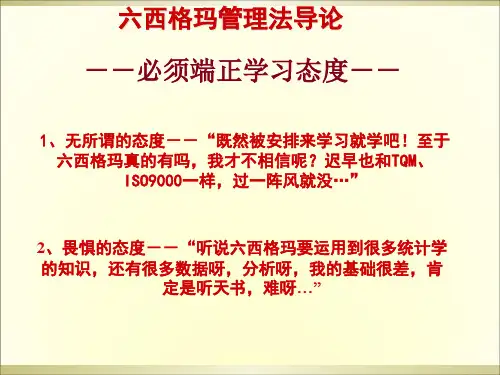 六西格玛管理法导论

——必须端正学习态度——

1、无所谓的态度——“既然被安排来学习就学吧！至于六西格玛真的有吗，我才不相信呢？迟早也和TQM、ISO9000一样，过一阵风就没…”

2、畏惧的态度——“听说六西格玛要运用到很多统计学的知识，还有很多数据呀，分析呀，我的基础很差，肯定是听天书，难呀…”